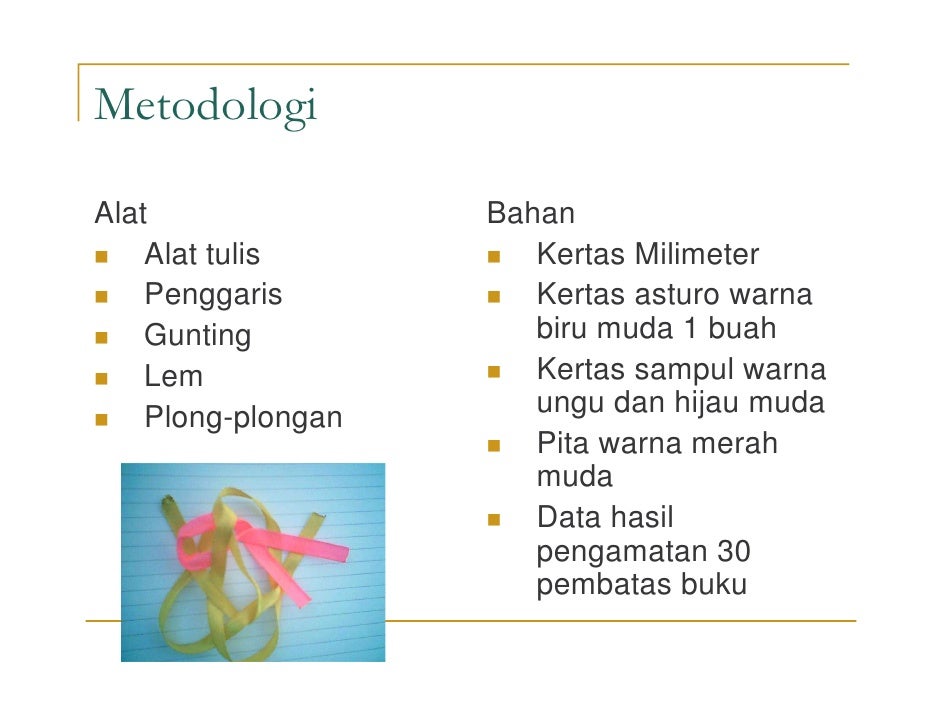 Metodologi

Alat
- Alat tulis
- Penggaris
- Gunting
- Lem
- Plong-plongan

Bahan
- Kertas Milimeter
- Kertas asturo warna biru muda 1 buah
- Kertas sampul warna ungu dan hijau muda
- Pita warna merah muda
- Data hasil pengamatan 30 pembatas buku